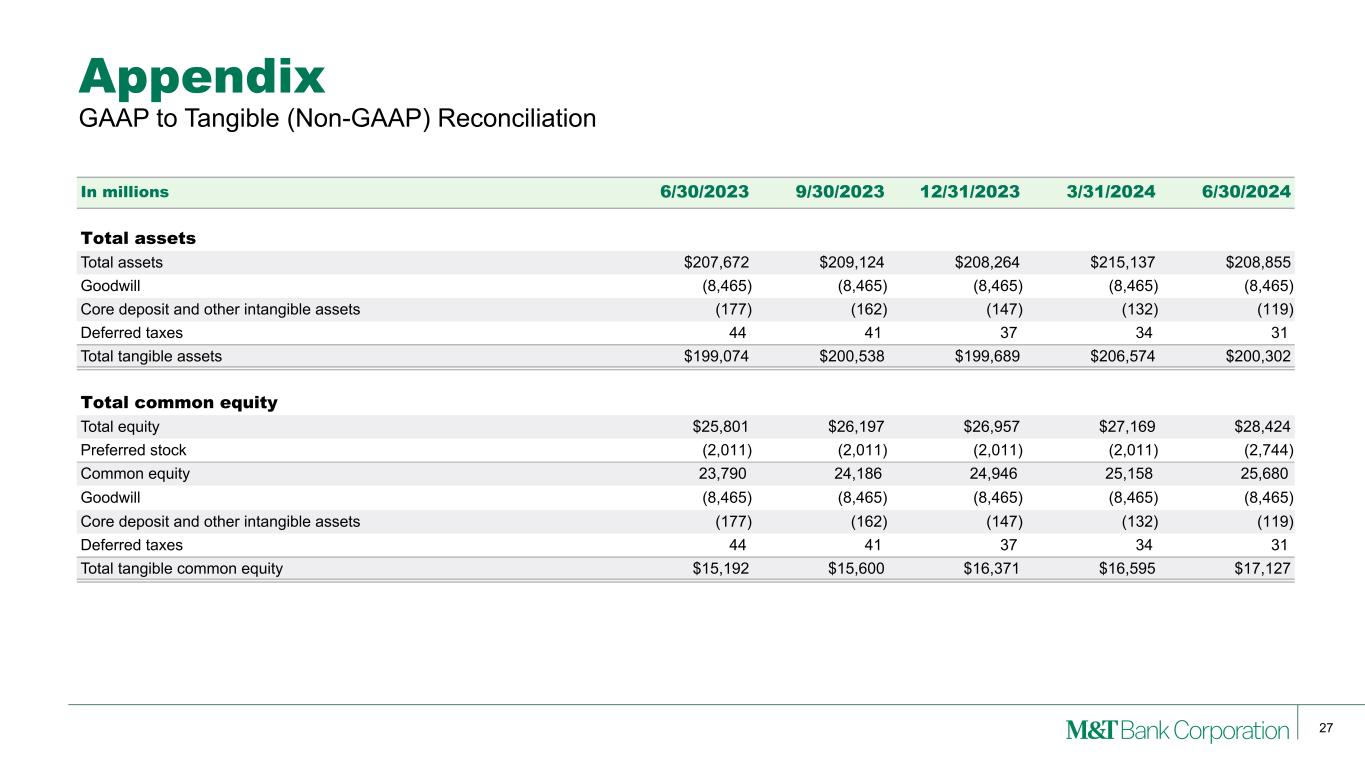 Appendix
GAAP to Tangible (Non-GAAP) Reconciliation

| In millions | 6/30/2023 | 9/30/2023 | 12/31/2023 | 3/31/2024 | 6/30/2024 |
|---|---|---|---|---|---|
| **Total assets** | | | | | |
| Total assets | \$207,672 | \$209,124 | \$208,264 | \$215,137 | \$208,855 |
| Goodwill | (8,465) | (8,465) | (8,465) | (8,465) | (8,465) |
| Core deposit and other intangible assets | (177) | (162) | (147) | (132) | (119) |
| Deferred taxes | 44 | 41 | 37 | 34 | 31 |
| Total tangible assets | \$199,074 | \$200,538 | \$199,689 | \$206,574 | \$200,302 |
| **Total common equity** | | | | | |
| Total equity | \$25,801 | \$26,197 | \$26,957 | \$27,169 | \$28,424 |
| Preferred stock | (2,011) | (2,011) | (2,011) | (2,011) | (2,744) |
| Common equity | 23,790 | 24,186 | 24,946 | 25,158 | 25,680 |
| Goodwill | (8,465) | (8,465) | (8,465) | (8,465) | (8,465) |
| Core deposit and other intangible assets | (177) | (162) | (147) | (132) | (119) |
| Deferred taxes | 44 | 41 | 37 | 34 | 31 |
| Total tangible common equity | \$15,192 | \$15,600 | \$16,371 | \$16,595 | \$17,127 |

M&T Bank Corporation
27